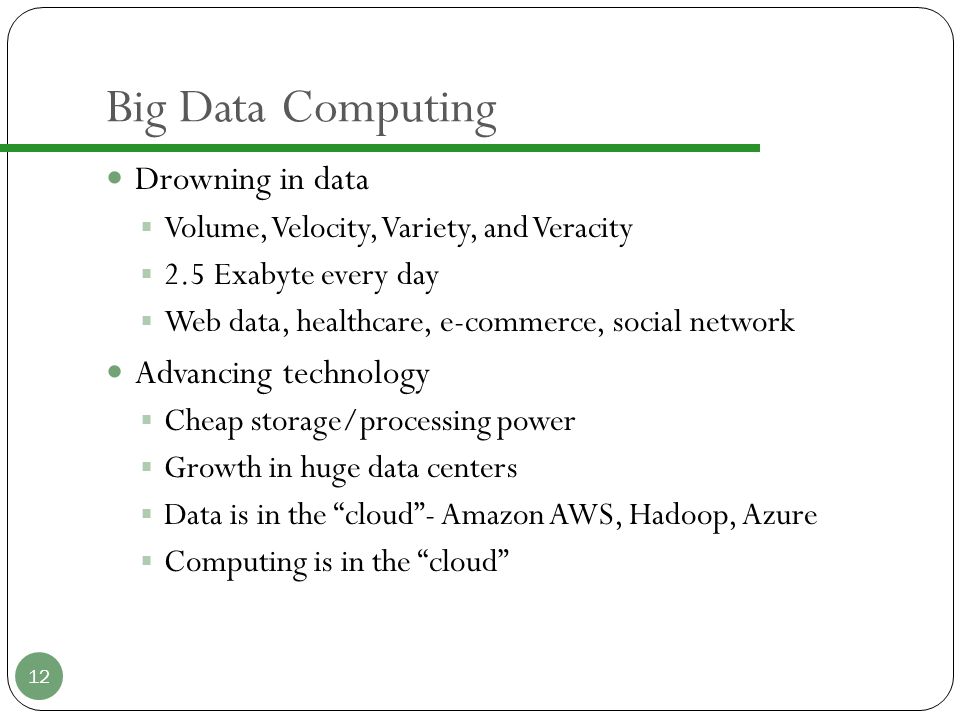 Big Data Computing

- Drowning in data
  - Volume, Velocity, Variety, and Veracity
  - 2.5 Exabyte every day
  - Web data, healthcare, e-commerce, social network
- Advancing technology
  - Cheap storage/processing power
  - Growth in huge data centers
  - Data is in the “cloud”- Amazon AWS, Hadoop, Azure
  - Computing is in the “cloud”

12